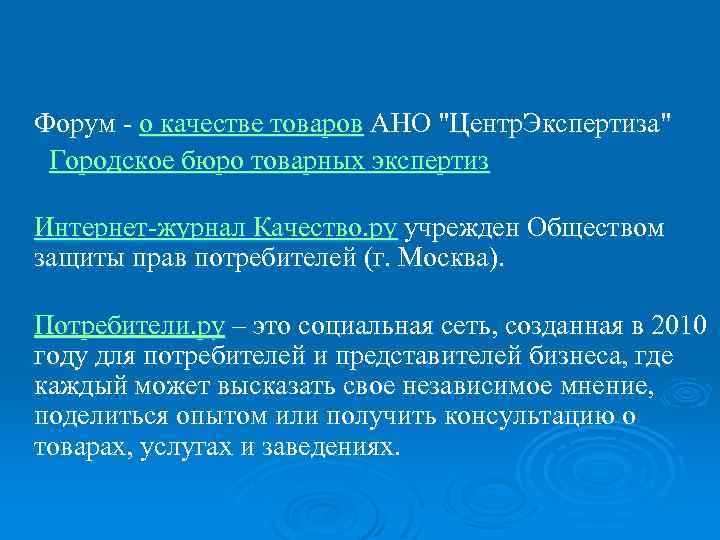 Форум - о качестве товаров АНО "ЦентрЭкспертиза"
Городское бюро товарных экспертиз

Интернет-журнал Качество.ру учрежден Обществом защиты прав потребителей (г. Москва).

Потребители.ру – это социальная сеть, созданная в 2010 году для потребителей и представителей бизнеса, где каждый может высказать свое независимое мнение, поделиться опытом или получить консультацию о товарах, услугах и заведениях.